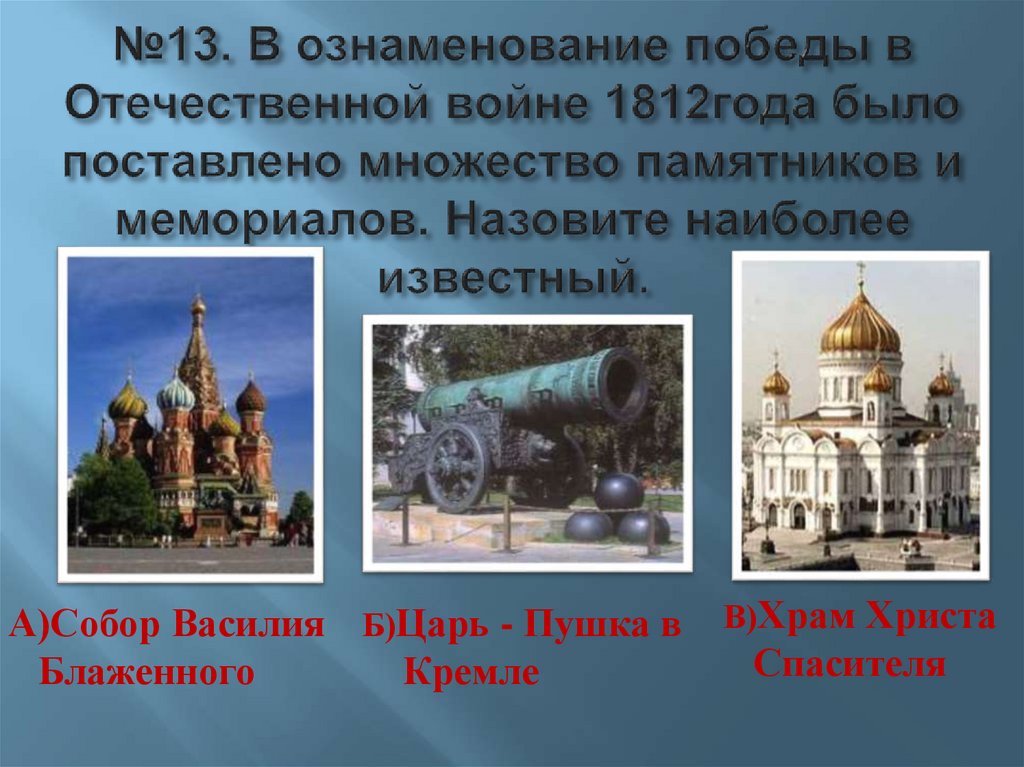 №13. В ознаменование победы в Отечественной войне 1812года было поставлено множество памятников и мемориалов. Назовите наиболее известный.

А)Собор Василия Блаженного

Б)Царь - Пушка в Кремле

В)Храм Христа Спасителя